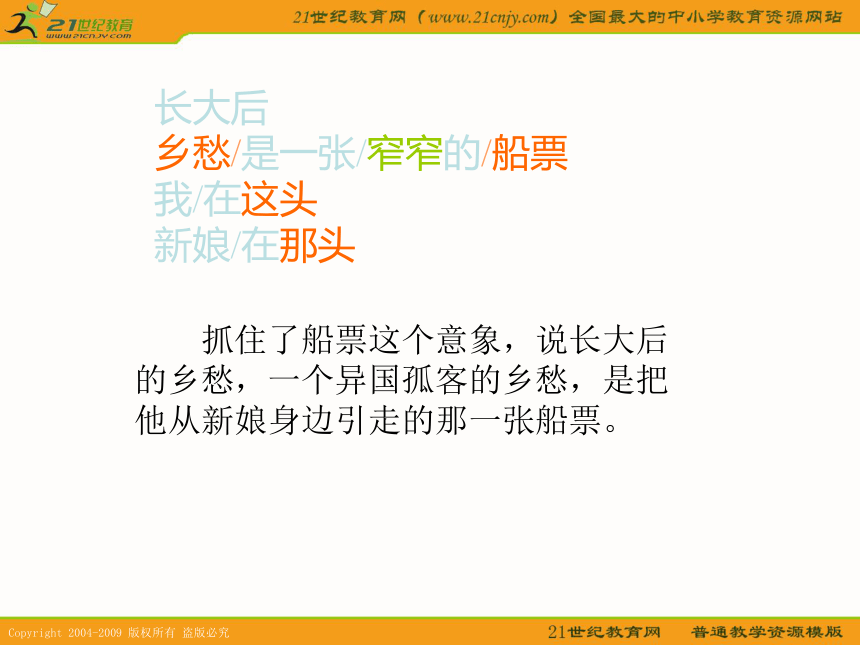 21世纪教育
www.21cnjy.com

21世纪教育网（www.21cnjy.com）全国最大的中小学教育资源网站

长大后
乡愁/是一张/窄窄的/船票
我/在这头
新娘/在那头

抓住了船票这个意象，说长大后的乡愁，一个异国孤客的乡愁，是把他从新娘身边引走的那一张船票。

Copyright 2004-2009 版权所有 盗版必究

21世纪教育网　普通教学资源模版